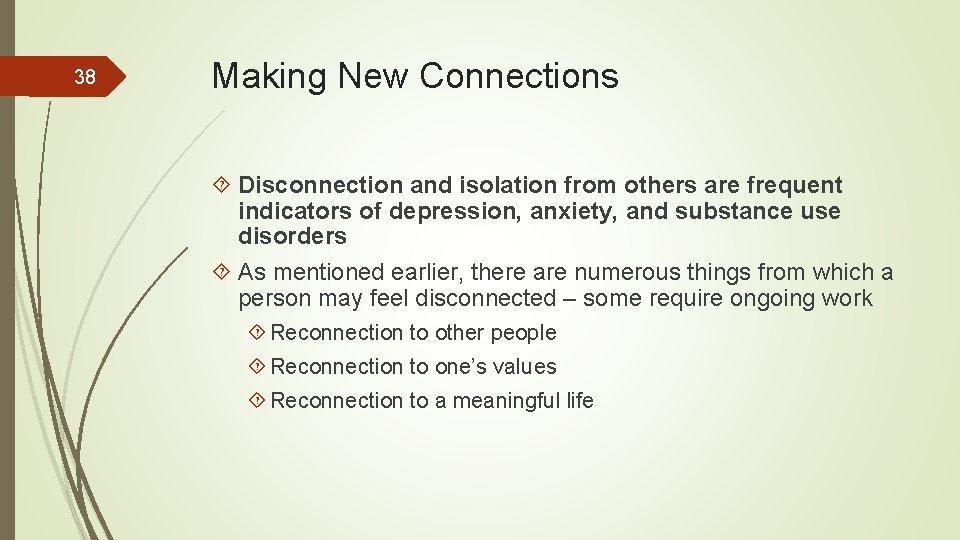 38

Making New Connections

Disconnection and isolation from others are frequent indicators of depression, anxiety, and substance use disorders

As mentioned earlier, there are numerous things from which a person may feel disconnected – some require ongoing work

Reconnection to other people

Reconnection to one's values

Reconnection to a meaningful life